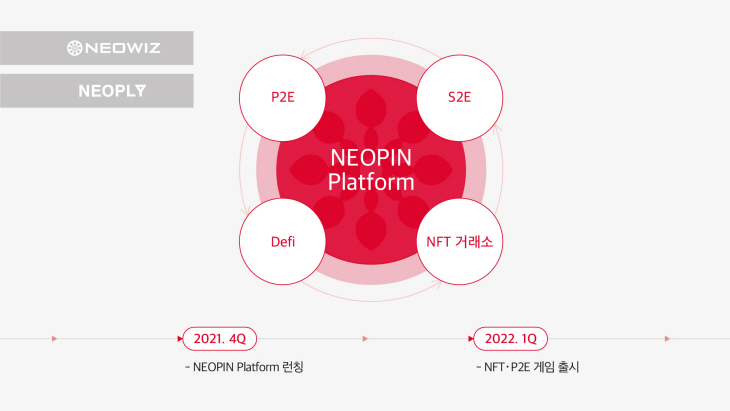 NEOWIZ

NEOPLY

P2E

S2E

NEOPIN Platform

Defi

NFT 거래소

2021. 4Q

- NEOPIN Platform 런칭

2022. 1Q

- NFT·P2E 게임 출시